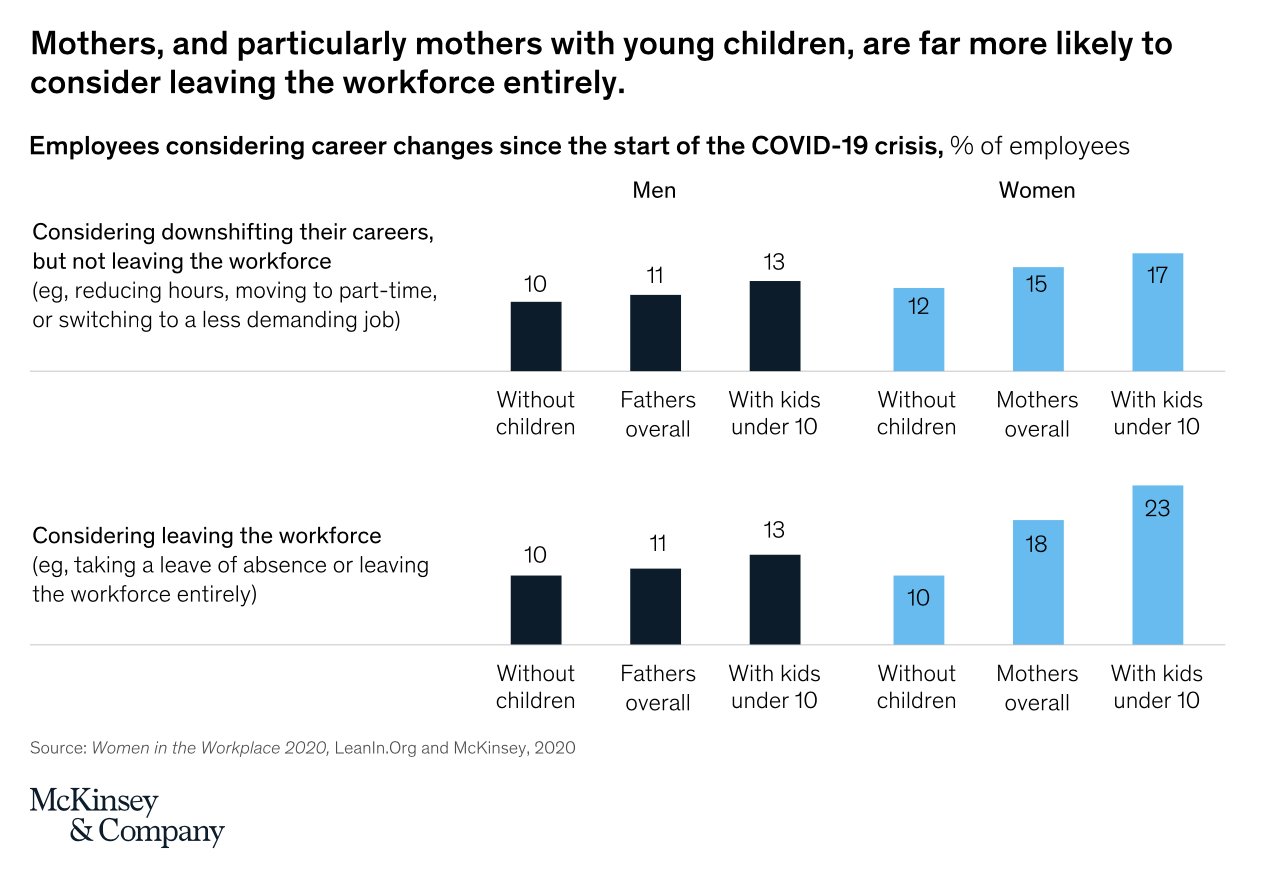 Mothers, and particularly mothers with young children, are far more likely to consider leaving the workforce entirely.

Employees considering career changes since the start of the COVID-19 crisis, % of employees

Men

Women

Considering downshifting their careers, but not leaving the workforce
(eg, reducing hours, moving to part-time, or switching to a less demanding job)

10
11
13
12
15
17

Without children
Fathers overall
With kids under 10
Without children
Mothers overall
With kids under 10

Considering leaving the workforce
(eg, taking a leave of absence or leaving the workforce entirely)

10
11
13
10
18
23

Without children
Fathers overall
With kids under 10
Without children
Mothers overall
With kids under 10

Source: Women in the Workplace 2020, LeanIn.Org and McKinsey, 2020

McKinsey
& Company